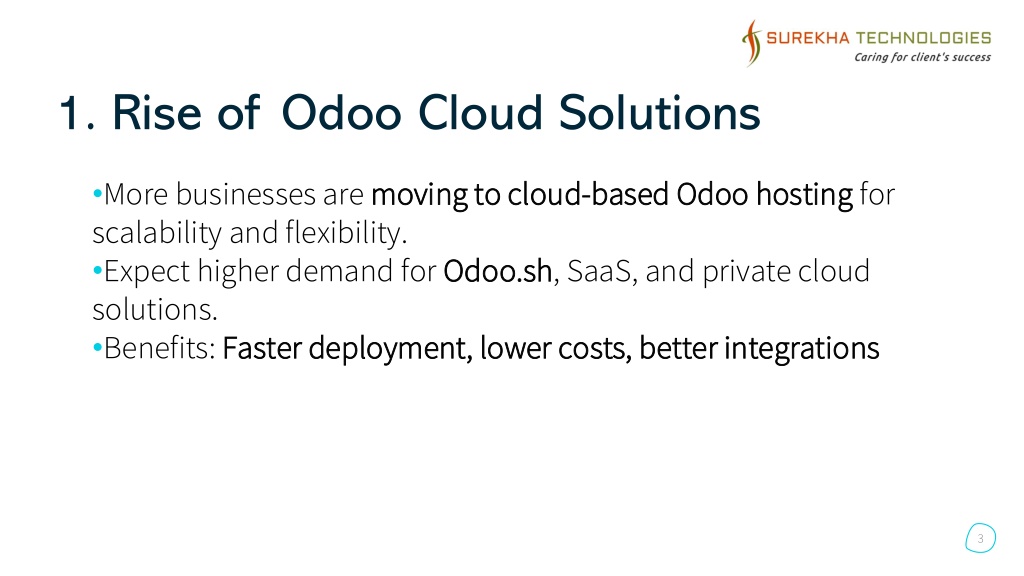 SUREKHA TECHNOLOGIES
Caring for client's success

1. Rise of Odoo Cloud Solutions

•More businesses are moving to cloud-based Odoo hosting for scalability and flexibility.
•Expect higher demand for Odoo.sh, SaaS, and private cloud solutions.
•Benefits: Faster deployment, lower costs, better integrations

3